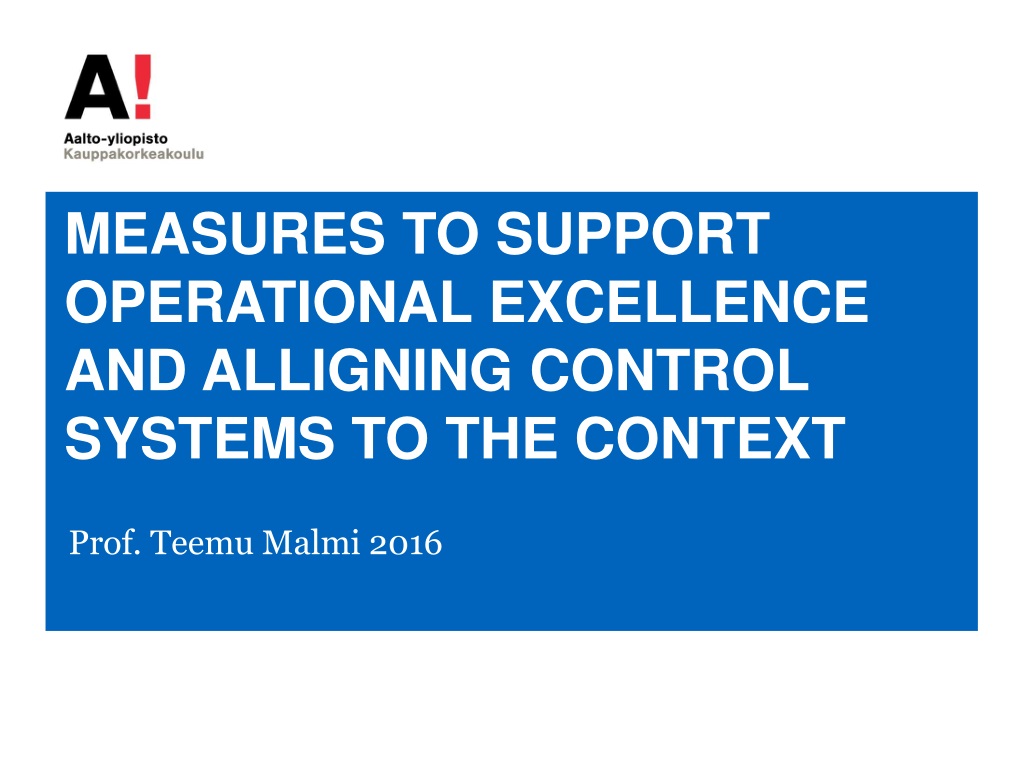 A!
Aalto-yliopisto
Kauppakorkeakoulu

MEASURES TO SUPPORT OPERATIONAL EXCELLENCE AND ALLIGNING CONTROL SYSTEMS TO THE CONTEXT

Prof. Teemu Malmi 2016